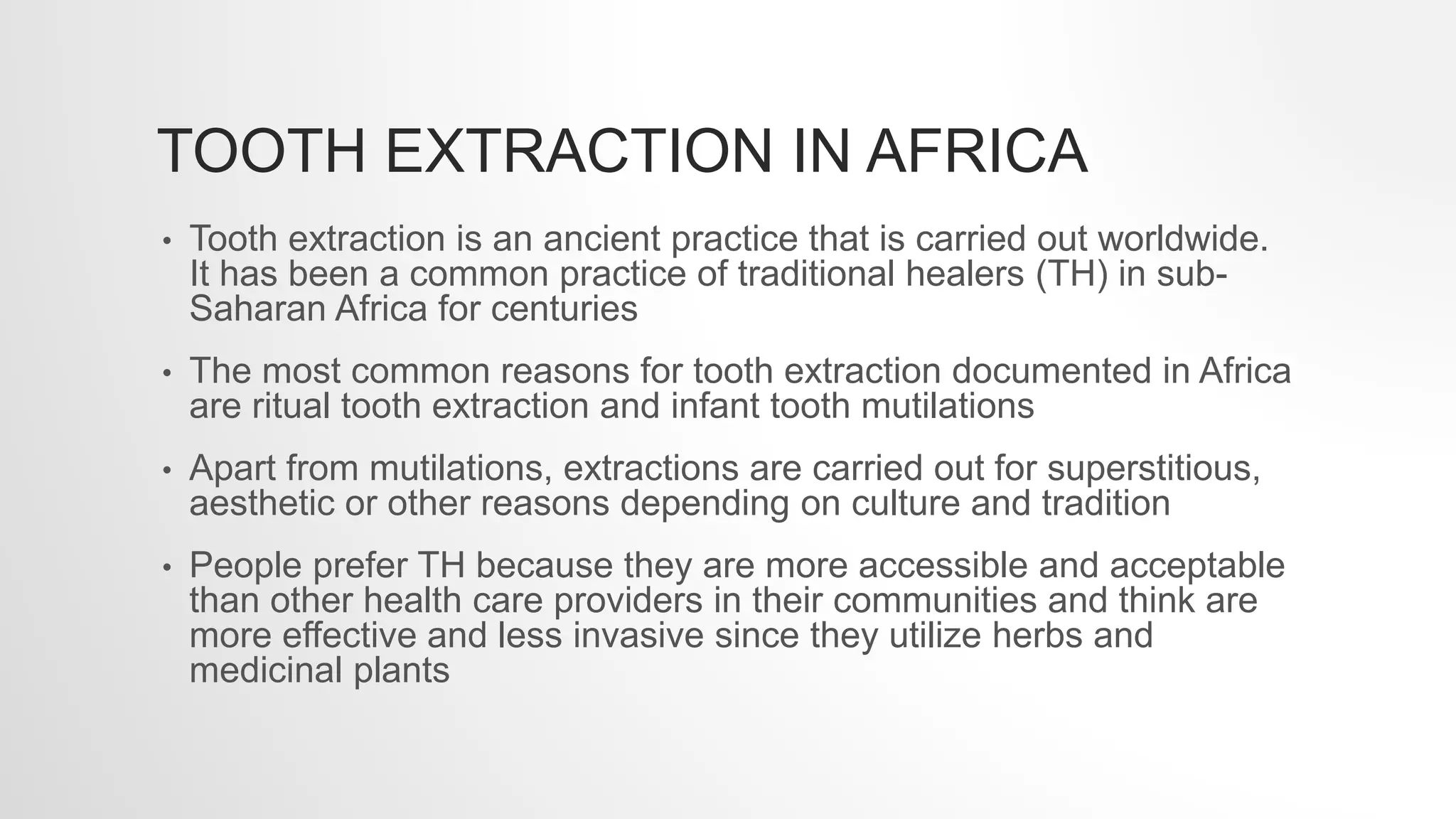 TOOTH EXTRACTION IN AFRICA

• Tooth extraction is an ancient practice that is carried out worldwide. It has been a common practice of traditional healers (TH) in sub-Saharan Africa for centuries

• The most common reasons for tooth extraction documented in Africa are ritual tooth extraction and infant tooth mutilations

• Apart from mutilations, extractions are carried out for superstitious, aesthetic or other reasons depending on culture and tradition

• People prefer TH because they are more accessible and acceptable than other health care providers in their communities and think are more effective and less invasive since they utilize herbs and medicinal plants